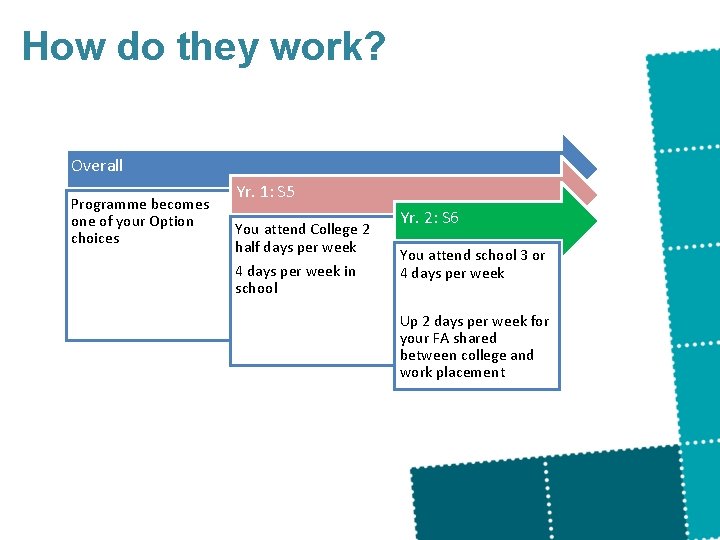 How do they work?

Overall

Programme becomes one of your Option choices

Yr. 1: S5

You attend College 2 half days per week

4 days per week in school

Yr. 2: S6

You attend school 3 or 4 days per week

Up 2 days per week for your FA shared between college and work placement